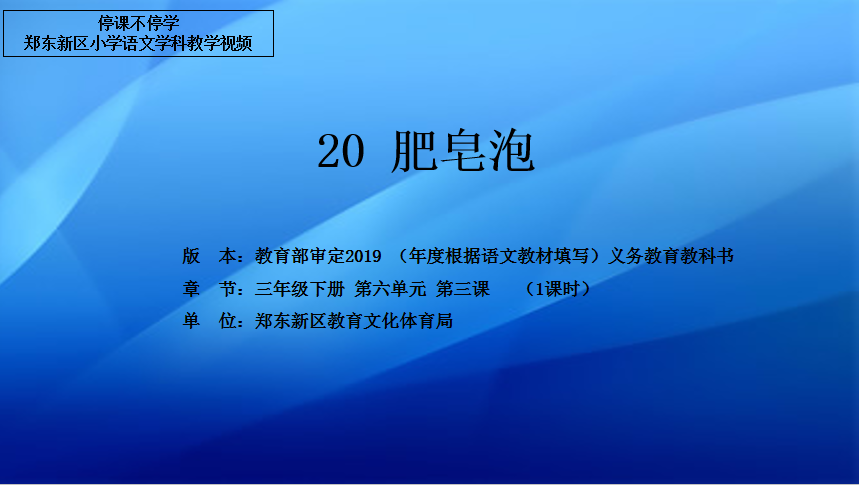 停课不停学
郑东新区小学语文学科教学视频

20 肥皂泡

版　本：教育部审定2019 （年度根据语文教材填写）义务教育教科书
章　节：三年级下册 第六单元 第三课　（1课时）
单　位：郑东新区教育文化体育局